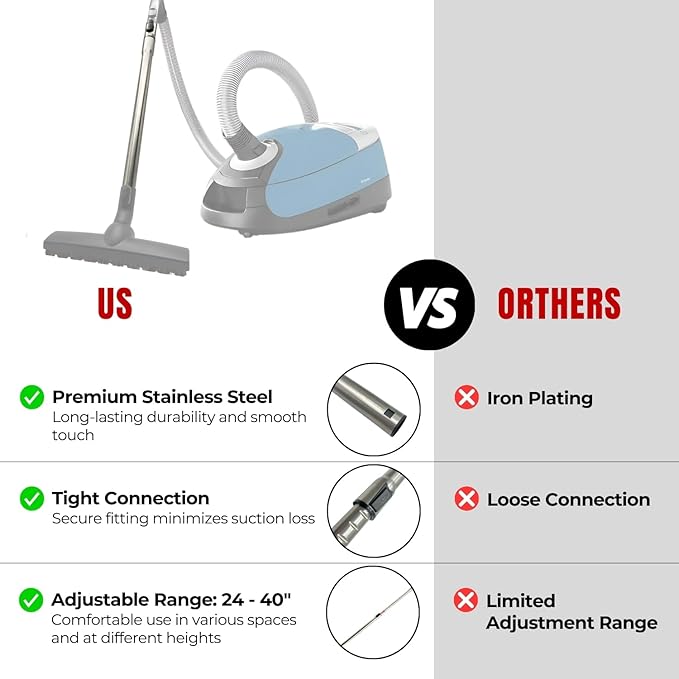 US

VS

ORTHERS

Premium Stainless Steel
Long-lasting durability and smooth touch

Iron Plating

Tight Connection
Secure fitting minimizes suction loss

Loose Connection

Adjustable Range: 24 - 40"
Comfortable use in various spaces and at different heights

Limited Adjustment Range